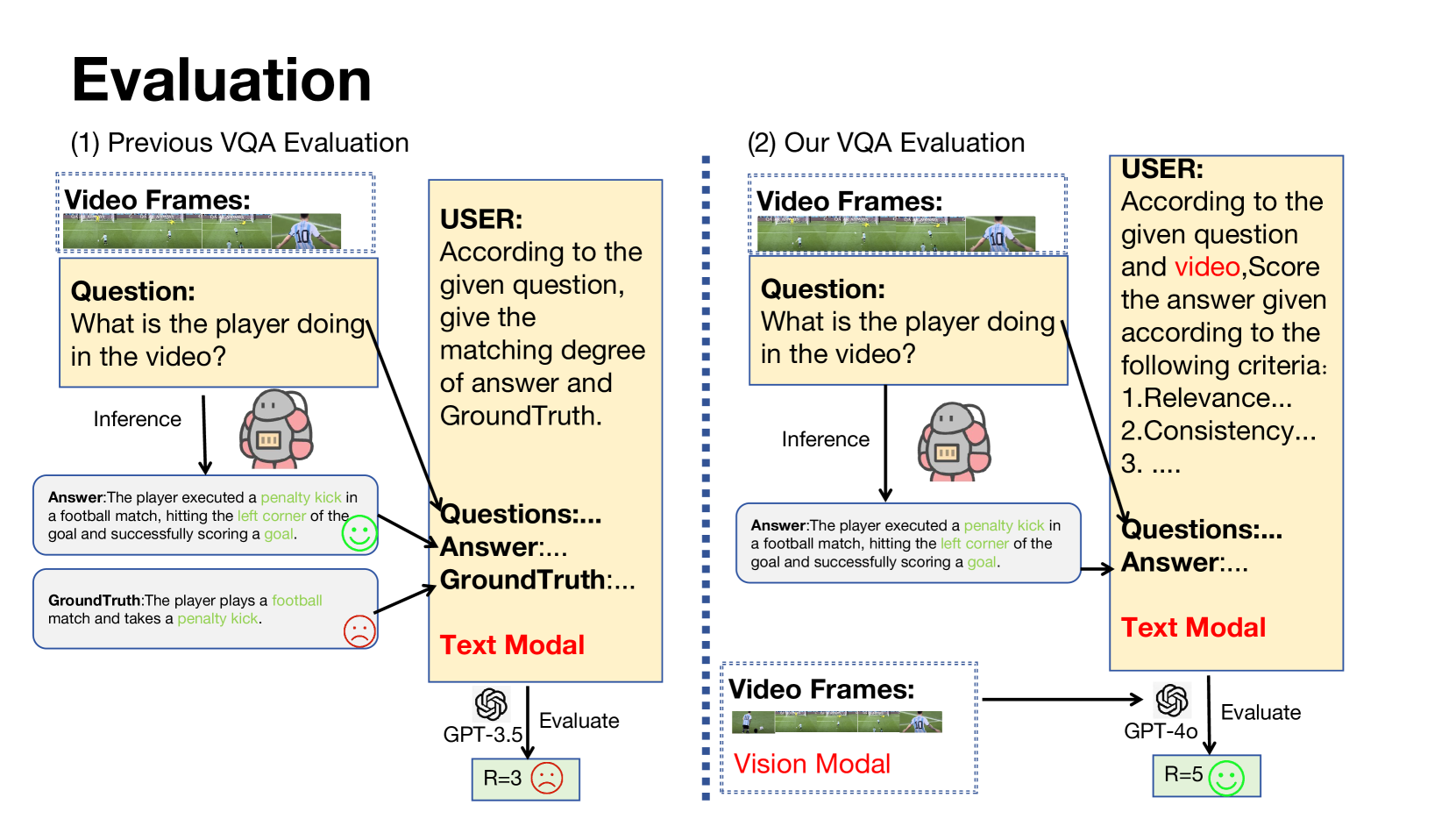 Evaluation

(1) Previous VQA Evaluation

Video Frames:

Question:
What is the player doing in the video?

Inference

Answer:The player executed a penalty kick in a football match, hitting the left corner of the goal and successfully scoring a goal.

GroundTruth:The player plays a football match and takes a penalty kick.

USER:
According to the given question, give the matching degree of answer and GroundTruth.

Questions:...
Answer:...
GroundTruth:...

Text Modal

GPT-3.5

Evaluate

R=3

(2) Our VQA Evaluation

Video Frames:

Question:
What is the player doing in the video?

Inference

Answer:The player executed a penalty kick in a football match, hitting the left corner of the goal and successfully scoring a goal.

USER:
According to the given question and video,Score the answer given according to the following criteria:
1.Relevance...
2.Consistency...
3. ....

Questions:...
Answer:...

Text Modal

Video Frames:

Vision Modal

GPT-4o

Evaluate

R=5